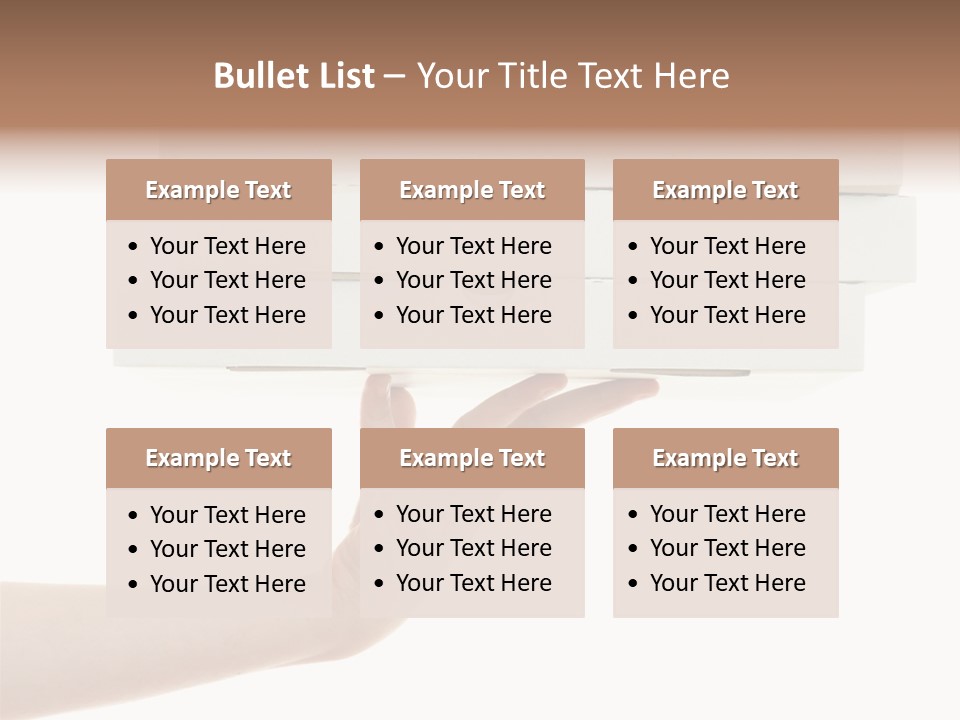 Bullet List – Your Title Text Here

Example Text
• Your Text Here
• Your Text Here
• Your Text Here

Example Text
• Your Text Here
• Your Text Here
• Your Text Here

Example Text
• Your Text Here
• Your Text Here
• Your Text Here

Example Text
• Your Text Here
• Your Text Here
• Your Text Here

Example Text
• Your Text Here
• Your Text Here
• Your Text Here

Example Text
• Your Text Here
• Your Text Here
• Your Text Here